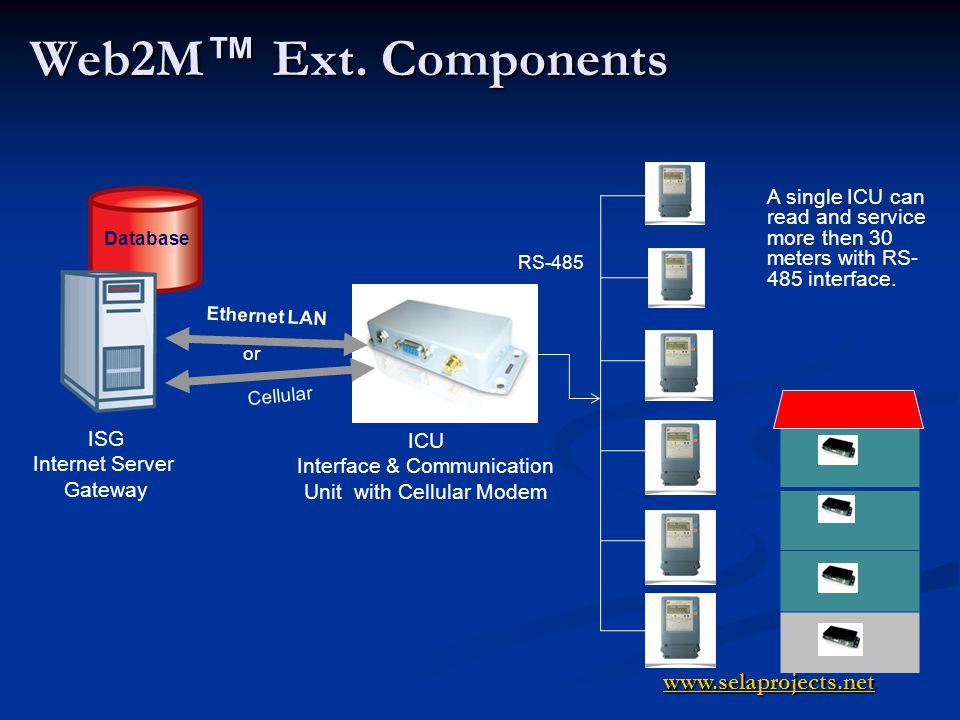 Web2M™ Ext. Components

Database

Ethernet LAN

or

Cellular

ISG
Internet Server
Gateway

ICU
Interface & Communication
Unit with Cellular Modem

RS-485

A single ICU can read and service more then 30 meters with RS-485 interface.

www.selaprojects.net